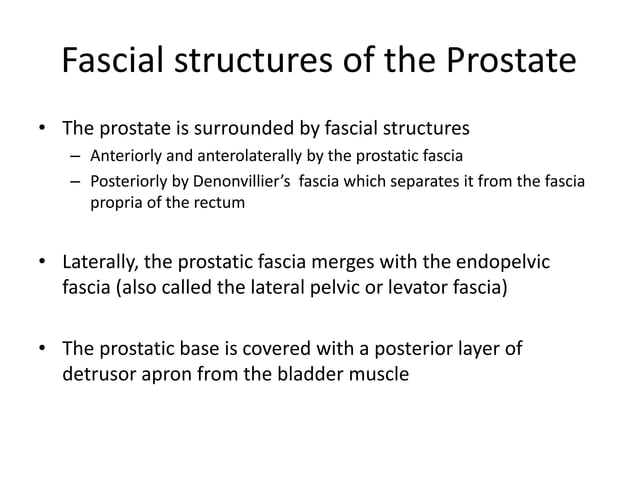 Fascial structures of the Prostate

• The prostate is surrounded by fascial structures
– Anteriorly and anterolaterally by the prostatic fascia
– Posteriorly by Denonvillier's fascia which separates it from the fascia propria of the rectum

• Laterally, the prostatic fascia merges with the endopelvic fascia (also called the lateral pelvic or levator fascia)

• The prostatic base is covered with a posterior layer of detrusor apron from the bladder muscle